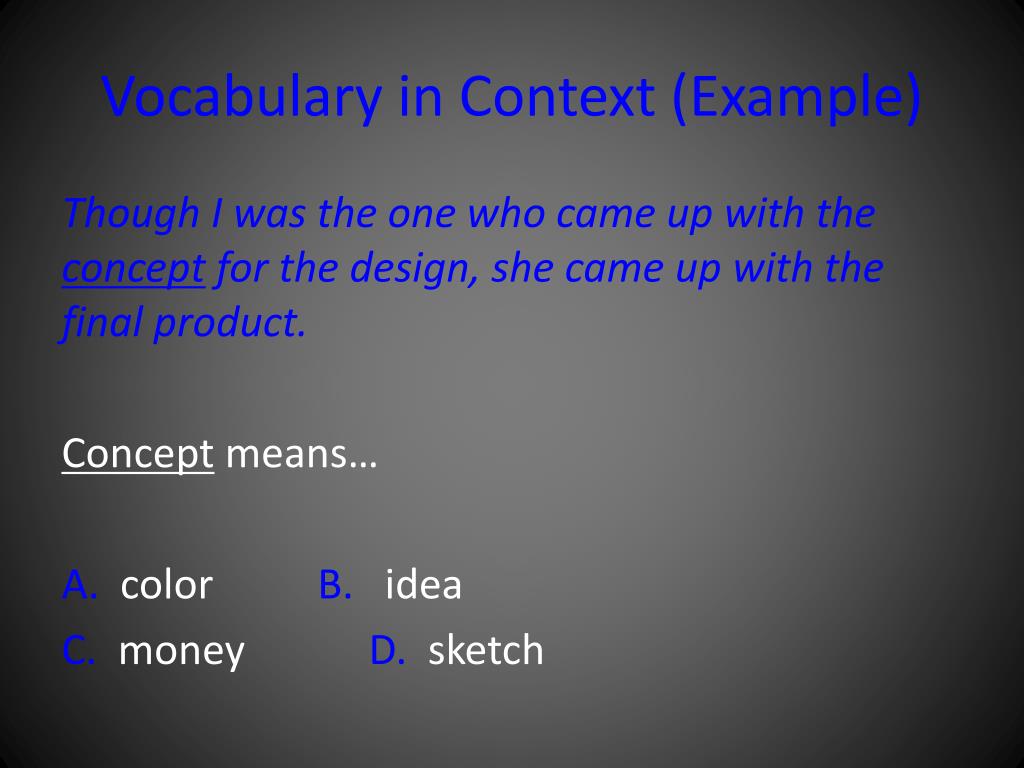 Vocabulary in Context (Example)

Though I was the one who came up with the concept for the design, she came up with the final product.

Concept means…

A. color B. idea
C. money D. sketch